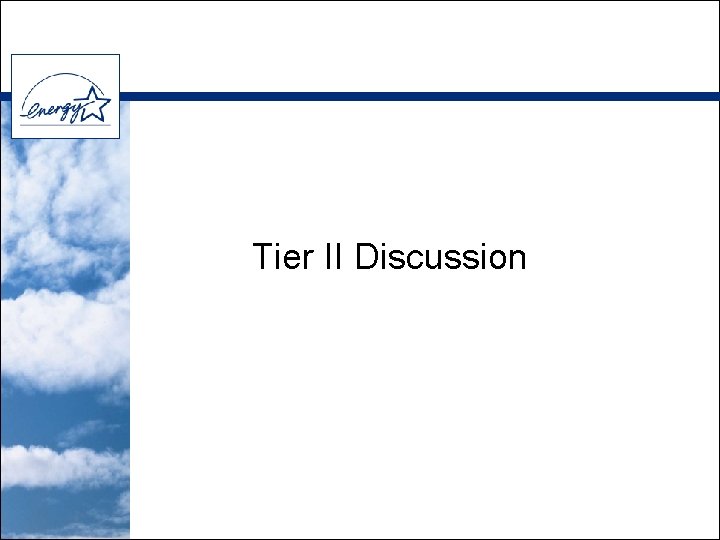 energy

Tier II Discussion